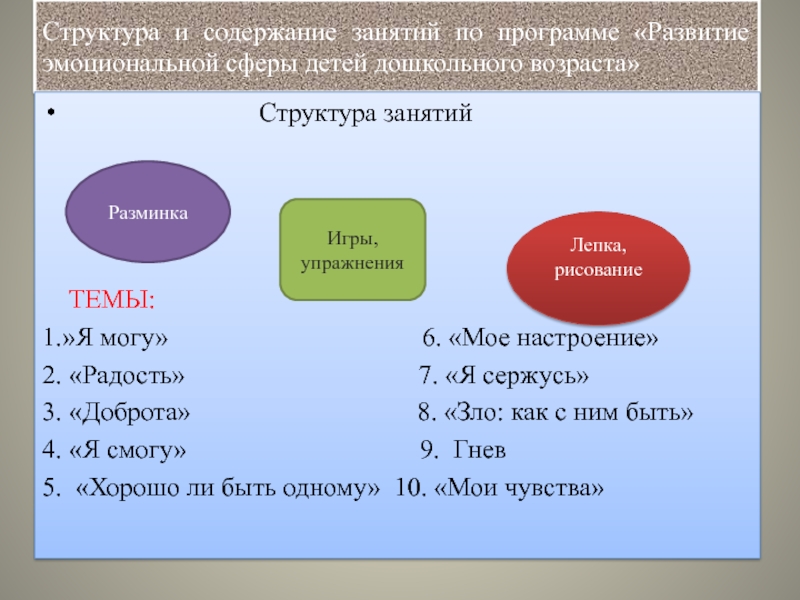 Структура и содержание занятий по программе «Развитие эмоциональной сферы детей дошкольного возраста»

• Структура занятий

Разминка

Игры, упражнения

Лепка, рисование

ТЕМЫ:

1.»Я могу»

2. «Радость»

3. «Доброта»

4. «Я смогу»

5. «Хорошо ли быть одному»

6. «Мое настроение»

7. «Я сержусь»

8. «Зло: как с ним быть»

9. Гнев

10. «Мои чувства»